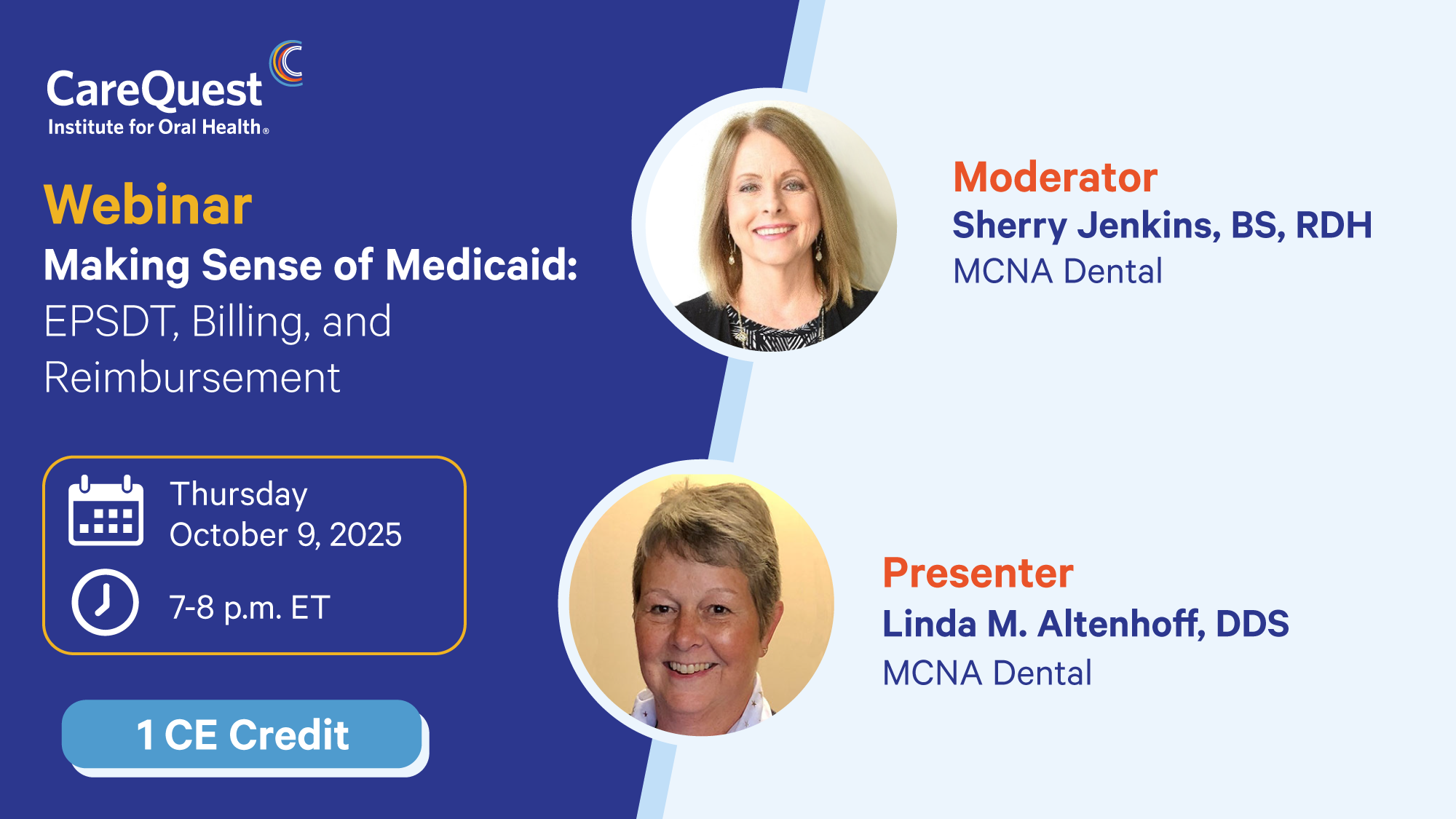 CareQuest
Institute for Oral Health®

Webinar
Making Sense of Medicaid:
EPSDT, Billing, and Reimbursement

Thursday
October 9, 2025

7-8 p.m. ET

1 CE Credit

Moderator
Sherry Jenkins, BS, RDH
MCNA Dental

Presenter
Linda M. Altenhoff, DDS
MCNA Dental